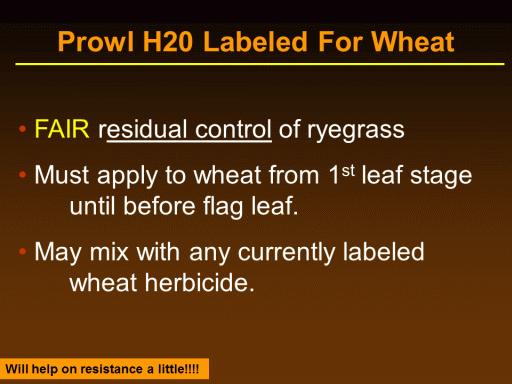 Prowl H20 Labeled For Wheat

• FAIR residual control of ryegrass

• Must apply to wheat from 1$^{st}$ leaf stage until before flag leaf.

• May mix with any currently labeled wheat herbicide.

Will help on resistance a little!!!!